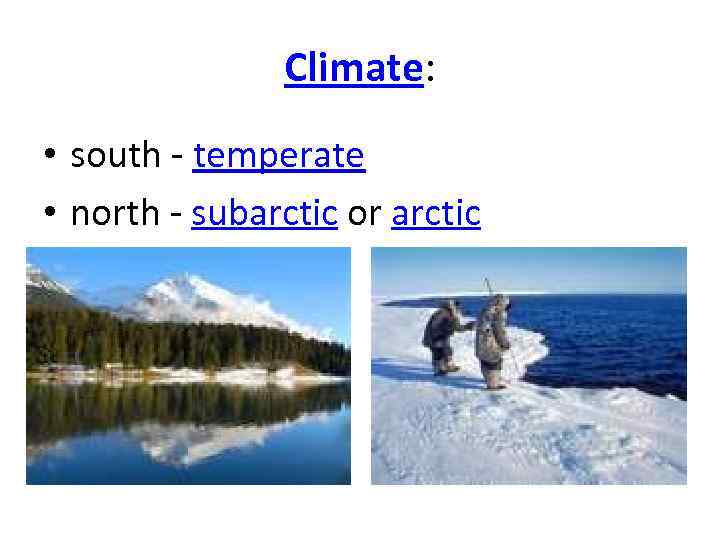 Climate:

• south - temperate
• north - subarctic or arctic